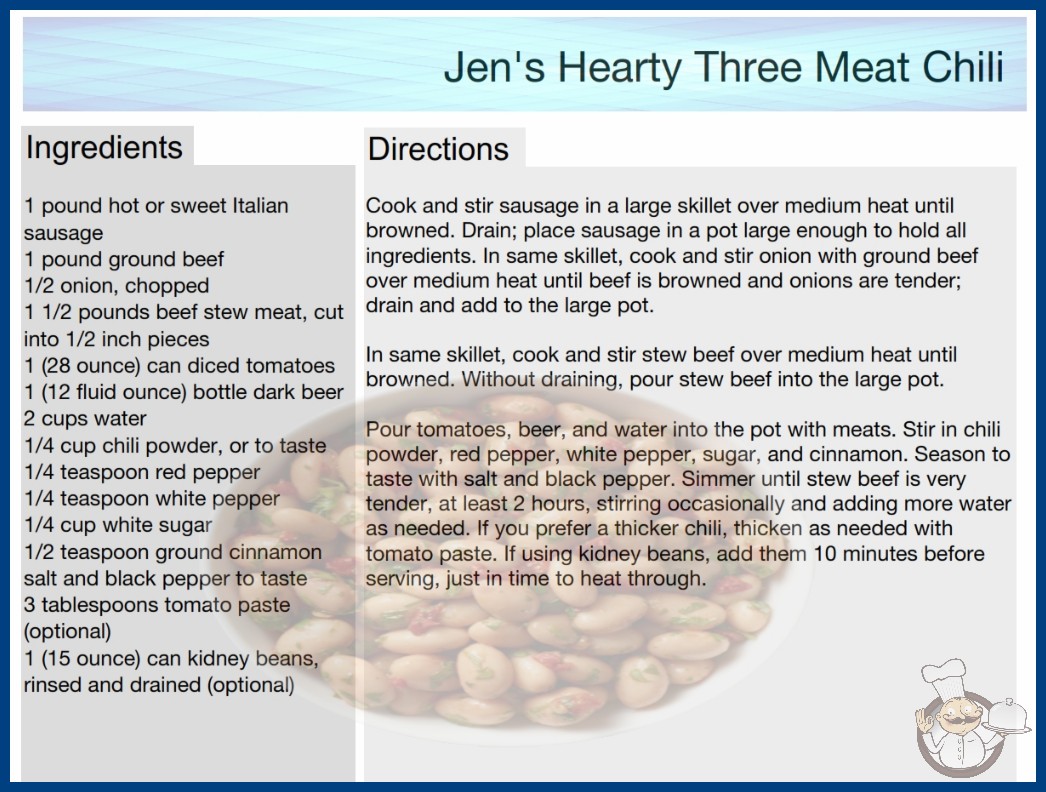 Jen's Hearty Three Meat Chili

Ingredients

1 pound hot or sweet Italian sausage
1 pound ground beef
1/2 onion, chopped
1 1/2 pounds beef stew meat, cut into 1/2 inch pieces
1 (28 ounce) can diced tomatoes
1 (12 fluid ounce) bottle dark beer
2 cups water
1/4 cup chili powder, or to taste
1/4 teaspoon red pepper
1/4 teaspoon white pepper
1/4 cup white sugar
1/2 teaspoon ground cinnamon
salt and black pepper to taste
3 tablespoons tomato paste (optional)
1 (15 ounce) can kidney beans, rinsed and drained (optional)

Directions

Cook and stir sausage in a large skillet over medium heat until browned. Drain; place sausage in a pot large enough to hold all ingredients. In same skillet, cook and stir onion with ground beef over medium heat until beef is browned and onions are tender; drain and add to the large pot.

In same skillet, cook and stir stew beef over medium heat until browned. Without draining, pour stew beef into the large pot.

Pour tomatoes, beer, and water into the pot with meats. Stir in chili powder, red pepper, white pepper, sugar, and cinnamon. Season to taste with salt and black pepper. Simmer until stew beef is very tender, at least 2 hours, stirring occasionally and adding more water as needed. If you prefer a thicker chili, thicken as needed with tomato paste. If using kidney beans, add them 10 minutes before serving, just in time to heat through.